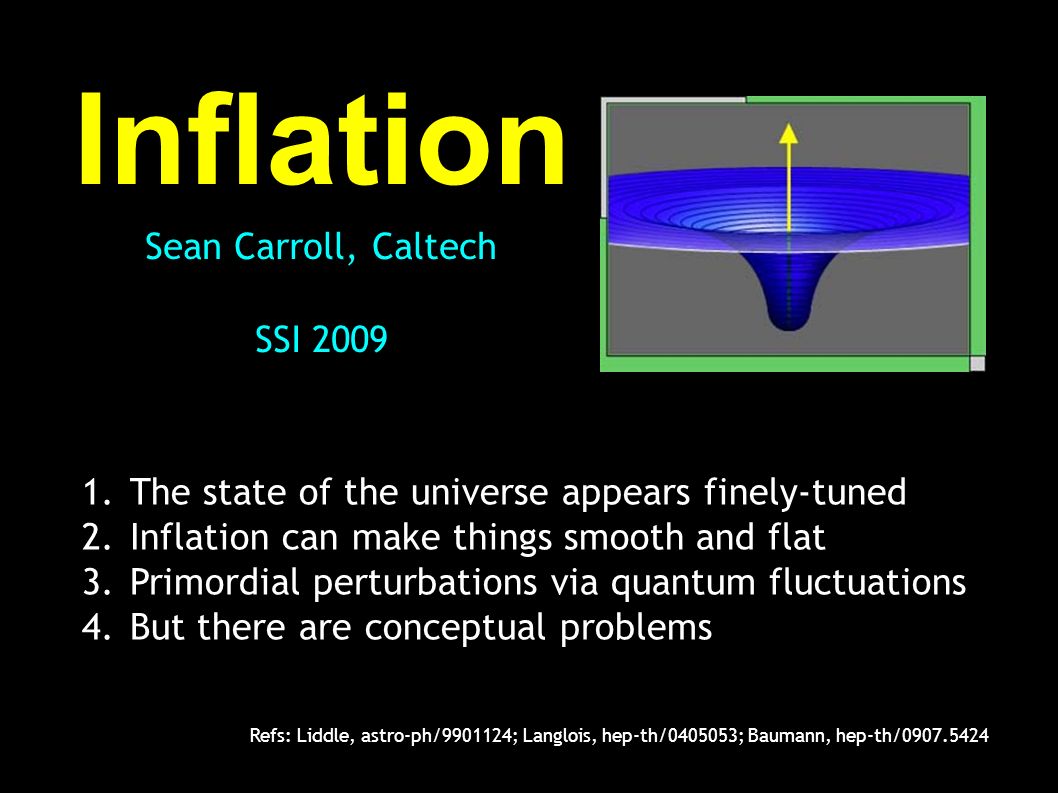 Inflation

Sean Carroll, Caltech

SSI 2009

1. The state of the universe appears finely-tuned
2. Inflation can make things smooth and flat
3. Primordial perturbations via quantum fluctuations
4. But there are conceptual problems

Refs: Liddle, astro-ph/9901124; Langlois, hep-th/0405053; Baumann, hep-th/0907.5424